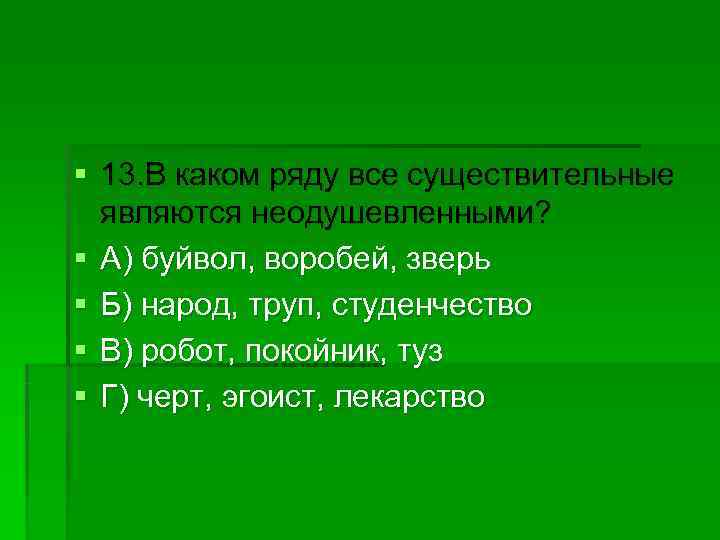 13.В каком ряду все существительные являются неодушевленными?

А) буйвол, воробей, зверь

Б) народ, труп, студенчество

В) робот, покойник, туз

Г) черт, эгоист, лекарство